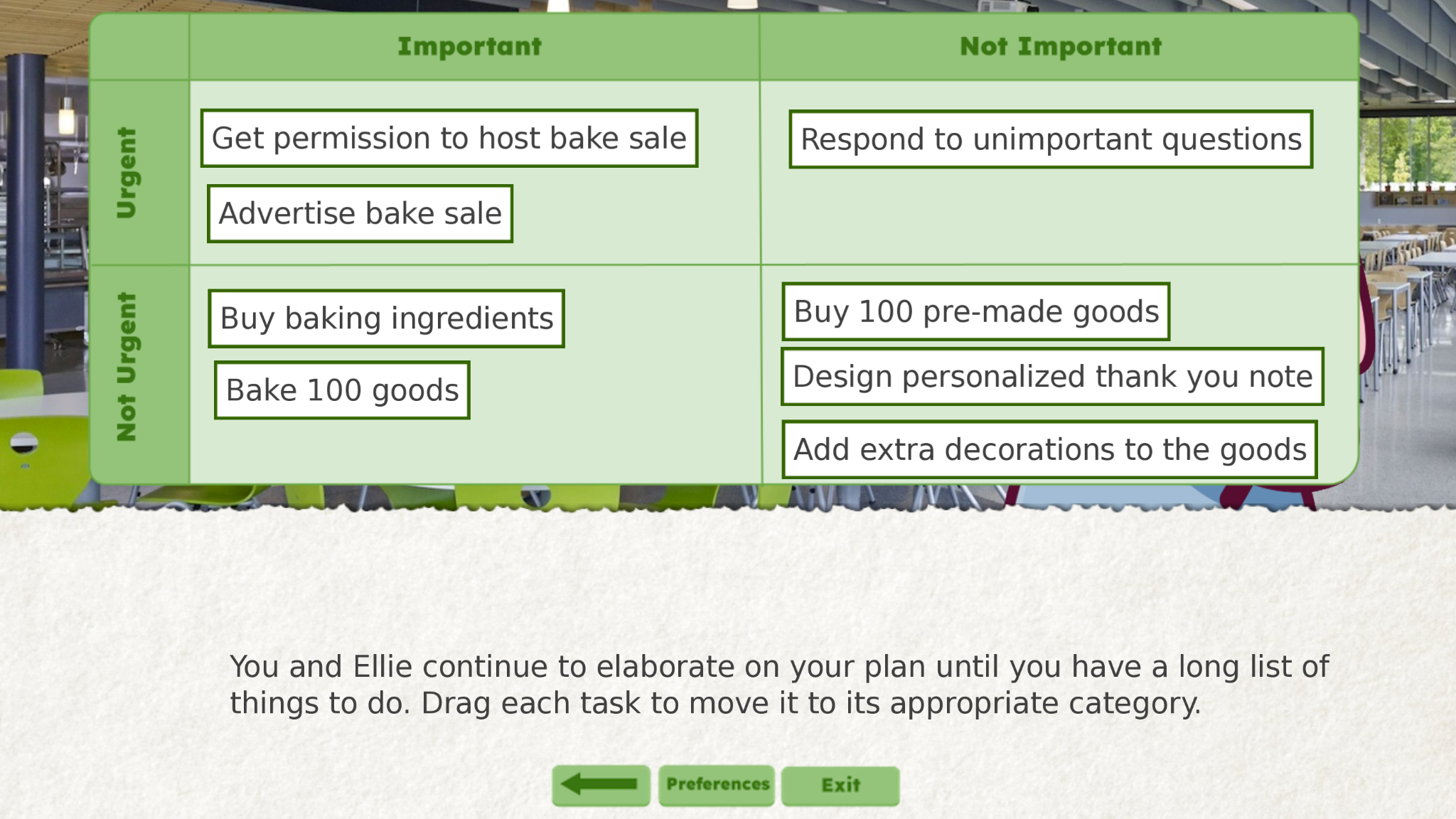 | | Important | Not Important |
|---|---|---|
| Urgent | Get permission to host bake sale<br>Advertise bake sale | Respond to unimportant questions |
| Not Urgent | Buy baking ingredients<br>Bake 100 goods | Buy 100 pre-made goods<br>Design personalized thank you note<br>Add extra decorations to the goods |

You and Ellie continue to elaborate on your plan until you have a long list of things to do. Drag each task to move it to its appropriate category.

Preferences
Exit